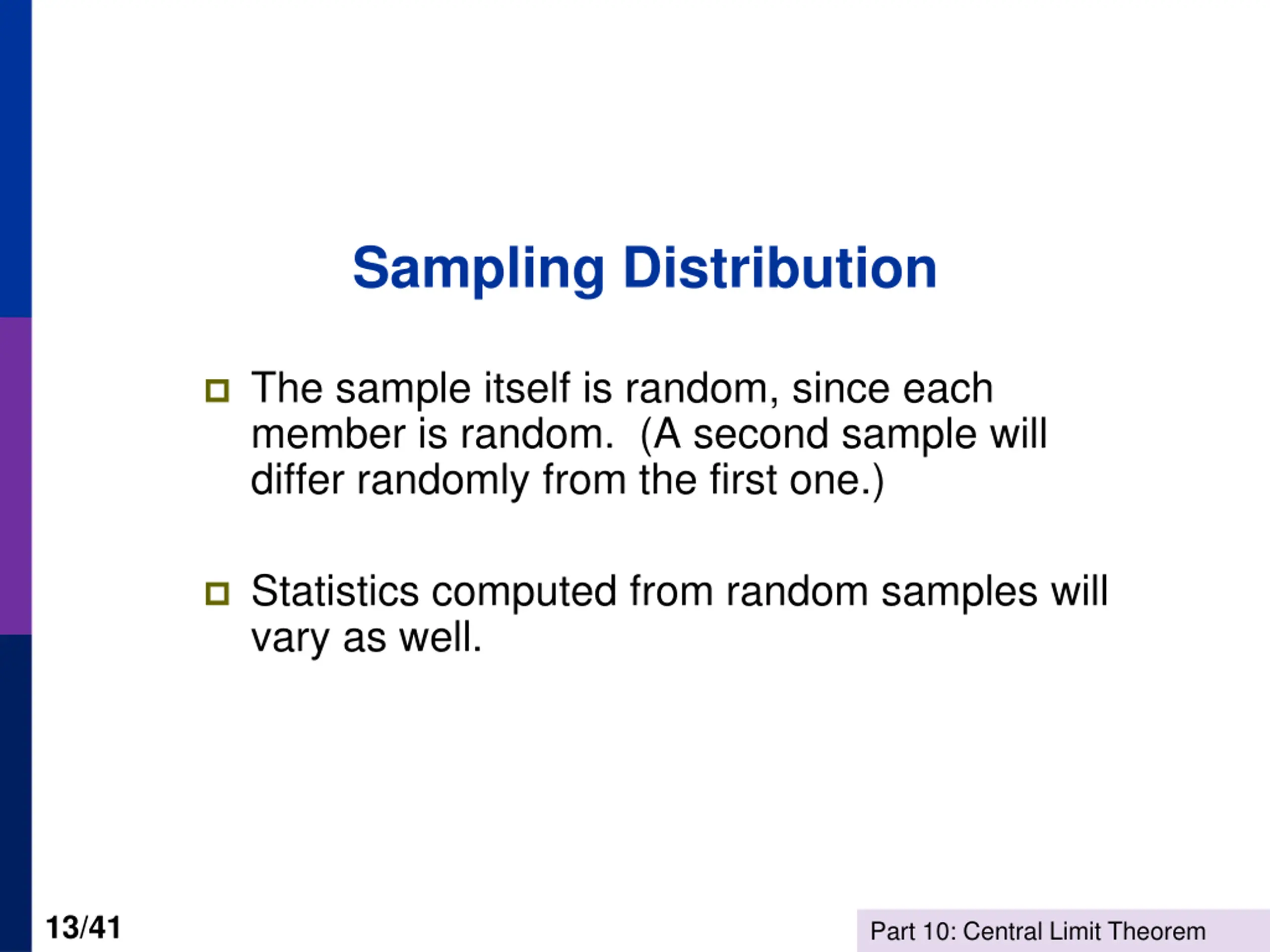 Sampling Distribution

The sample itself is random, since each member is random. (A second sample will differ randomly from the first one.)

Statistics computed from random samples will vary as well.

13/41

Part 10: Central Limit Theorem